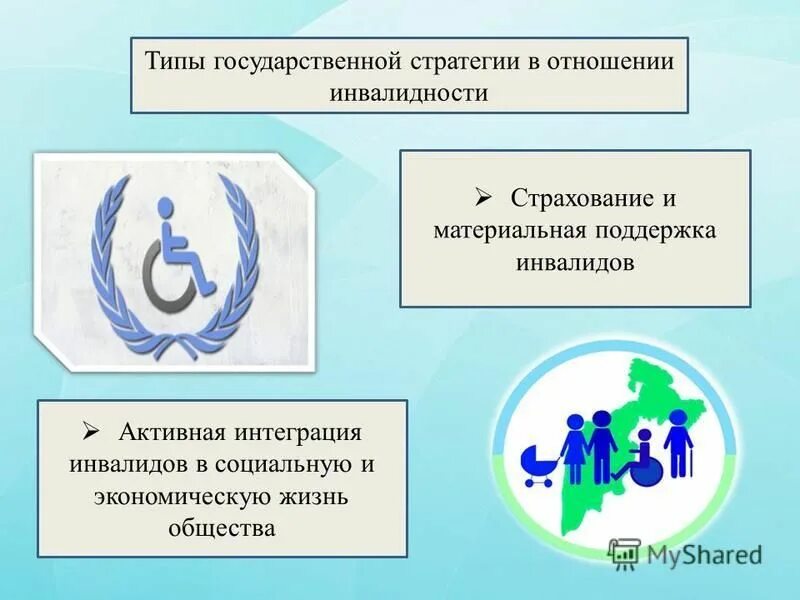 Типы государственной стратегии в отношении инвалидности

➢ Страхование и материальная поддержка инвалидов

➢ Активная интеграция инвалидов в социальную и экономическую жизнь общества

MyShared